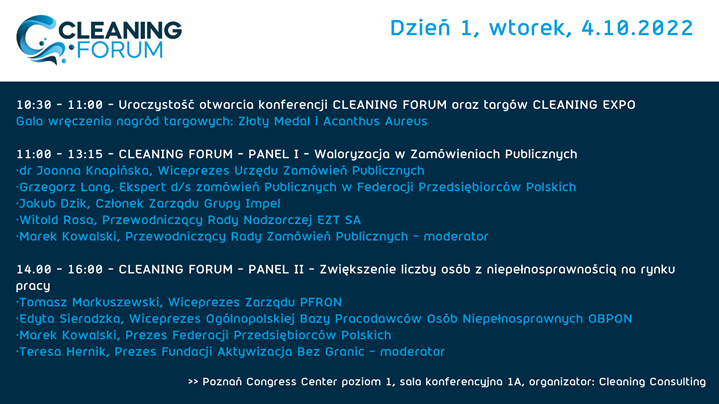 CLEANING FORUM

Dzień 1, wtorek, 4.10.2022

10:30 - 11:00 - Uroczystość otwarcia konferencji CLEANING FORUM oraz targów CLEANING EXPO
Gala wręczenia nagród targowych: Złoty Medal i Acanthus Aureus

11:00 - 13:15 - CLEANING FORUM - PANEL I - Waloryzacja w Zamówieniach Publicznych
·dr Joanna Knapińska, Wiceprezes Urzędu Zamówień Publicznych
·Grzegorz Lang, Ekspert d/s zamówień Publicznych w Federacji Przedsiębiorców Polskich
·Jakub Dzik, Członek Zarządu Grupy Impel
·Witold Rosa, Przewodniczący Rady Nadzorczej EZT SA
·Marek Kowalski, Przewodniczący Rady Zamówień Publicznych - moderator

14.00 - 16:00 - CLEANING FORUM - PANEL II - Zwiększenie liczby osób z niepełnosprawnością na rynku pracy
·Tomasz Markuszewski, Wiceprezes Zarządu PFRON
·Edyta Sieradzka, Wiceprezes Ogólnopolskiej Bazy Pracodawców Osób Niepełnosprawnych OBPON
·Marek Kowalski, Prezes Federacji Przedsiębiorców Polskich
·Teresa Hernik, Prezes Fundacji Aktywizacja Bez Granic - moderator

>> Poznań Congress Center poziom 1, sala konferencyjna 1A, organizator: Cleaning Consulting